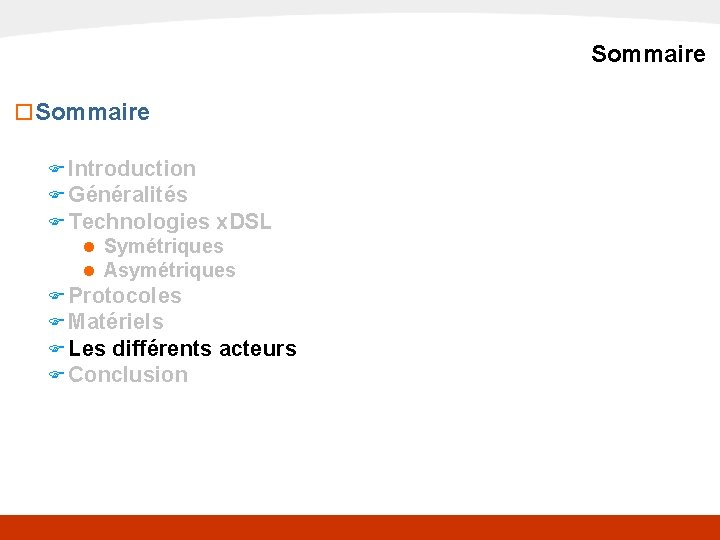 Sommaire

Sommaire

Introduction
Généralités
Technologies xDSL
Symétriques
Asymétriques
Protocoles
Matériels
Les différents acteurs
Conclusion